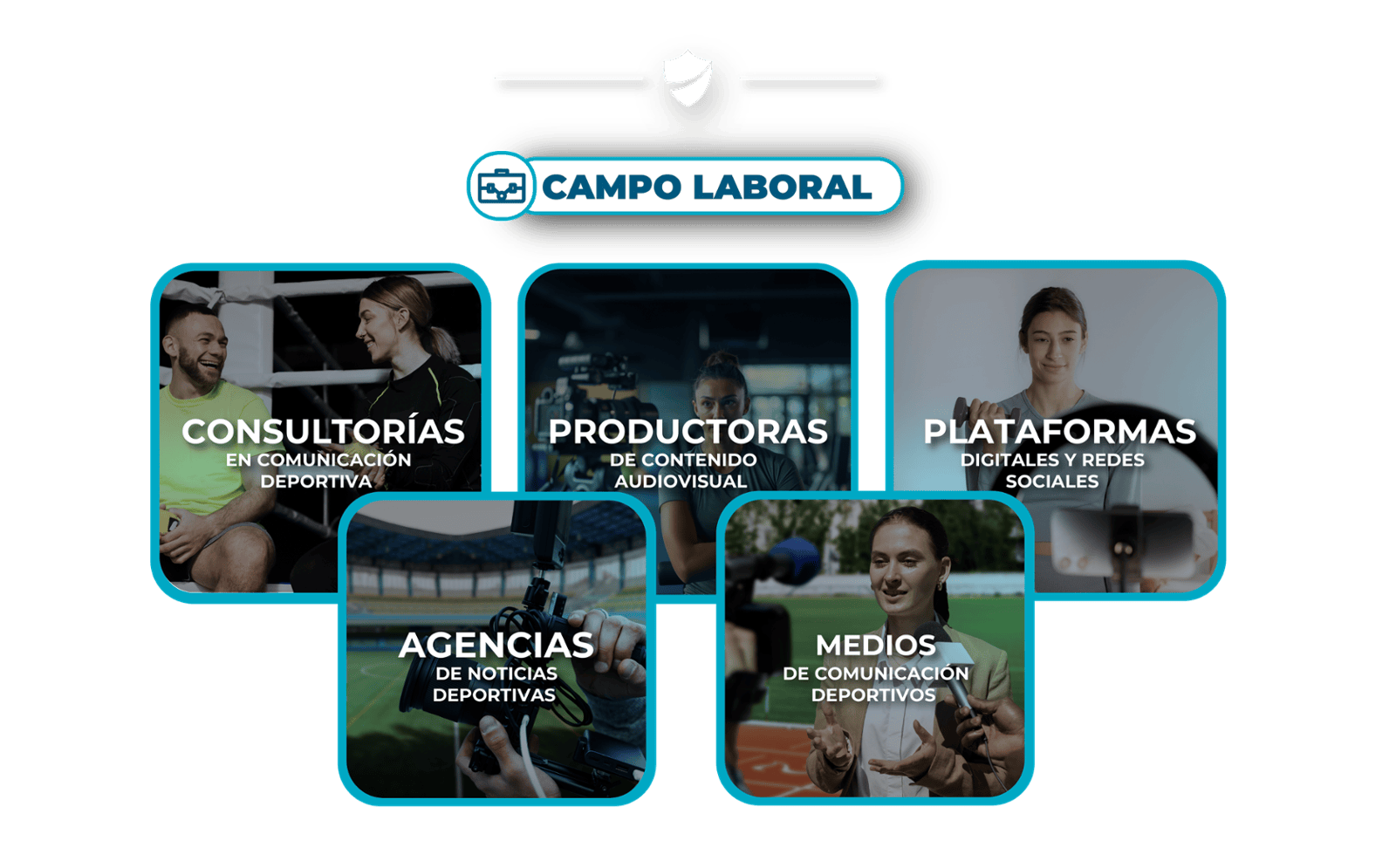 CAMPO LABORAL

CONSULTORÍAS
EN COMUNICACIÓN DEPORTIVA

PRODUCTORAS
DE CONTENIDO AUDIOVISUAL

PLATAFORMAS
DIGITALES Y REDES SOCIALES

AGENCIAS
DE NOTICIAS DEPORTIVAS

MEDIOS
DE COMUNICACIÓN DEPORTIVOS